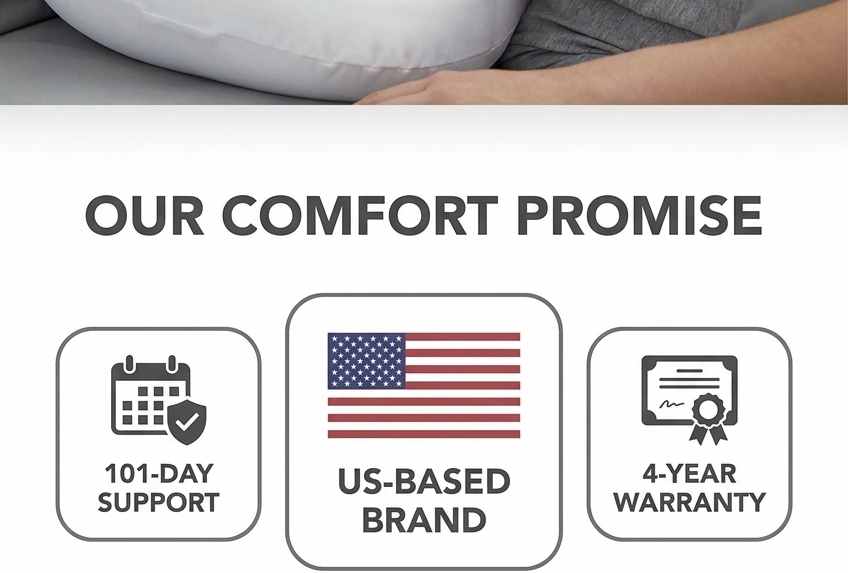 OUR COMFORT PROMISE

101-DAY SUPPORT

US-BASED BRAND

4-YEAR WARRANTY